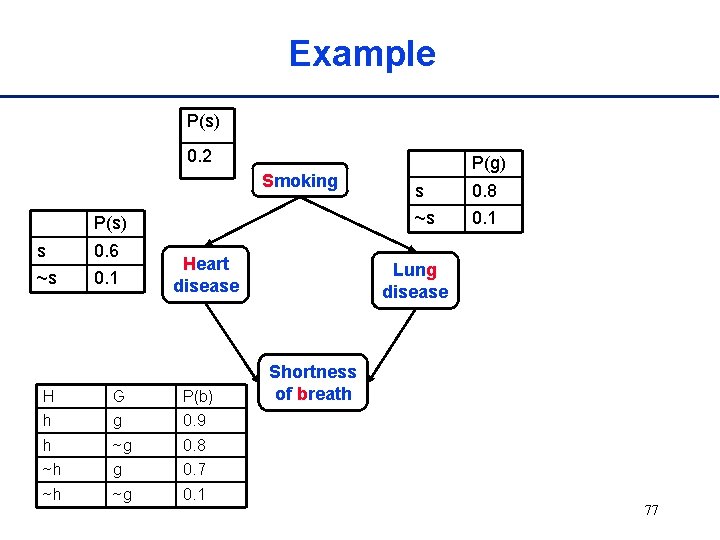 Example

| P(s) |
|---|
| 0.2 |

Smoking

| | P(g) |
|---|---|
| s | 0.8 |
| ~s | 0.1 |

| | P(s) |
|---|---|
| s | 0.6 |
| ~s | 0.1 |

Heart disease

Lung disease

Shortness of breath

| H | G | P(b) |
|---|---|---|
| h | g | 0.9 |
| h | ~g | 0.8 |
| ~h | g | 0.7 |
| ~h | ~g | 0.1 |

77